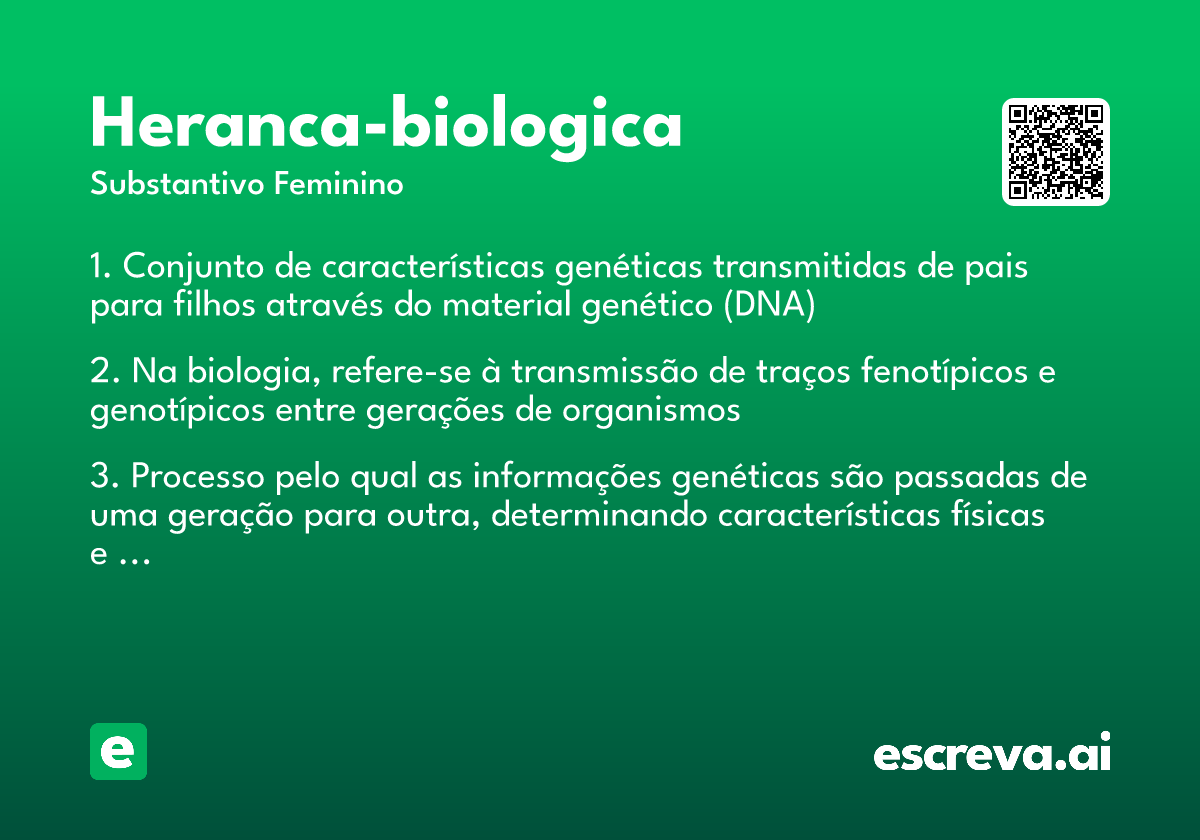 Heranca-biologica
Substantivo Feminino

1. Conjunto de características genéticas transmitidas de pais para filhos através do material genético (DNA)

2. Na biologia, refere-se à transmissão de traços fenotípicos e genotípicos entre gerações de organismos

3. Processo pelo qual as informações genéticas são passadas de uma geração para outra, determinando características físicas e ...

e

escreva.ai